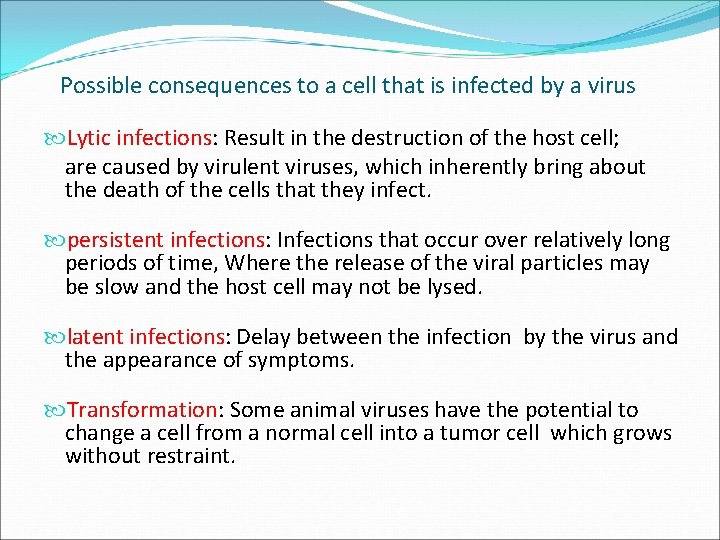 Possible consequences to a cell that is infected by a virus

Lytic infections: Result in the destruction of the host cell; are caused by virulent viruses, which inherently bring about the death of the cells that they infect.

persistent infections: Infections that occur over relatively long periods of time, Where the release of the viral particles may be slow and the host cell may not be lysed.

latent infections: Delay between the infection by the virus and the appearance of symptoms.

Transformation: Some animal viruses have the potential to change a cell from a normal cell into a tumor cell which grows without restraint.